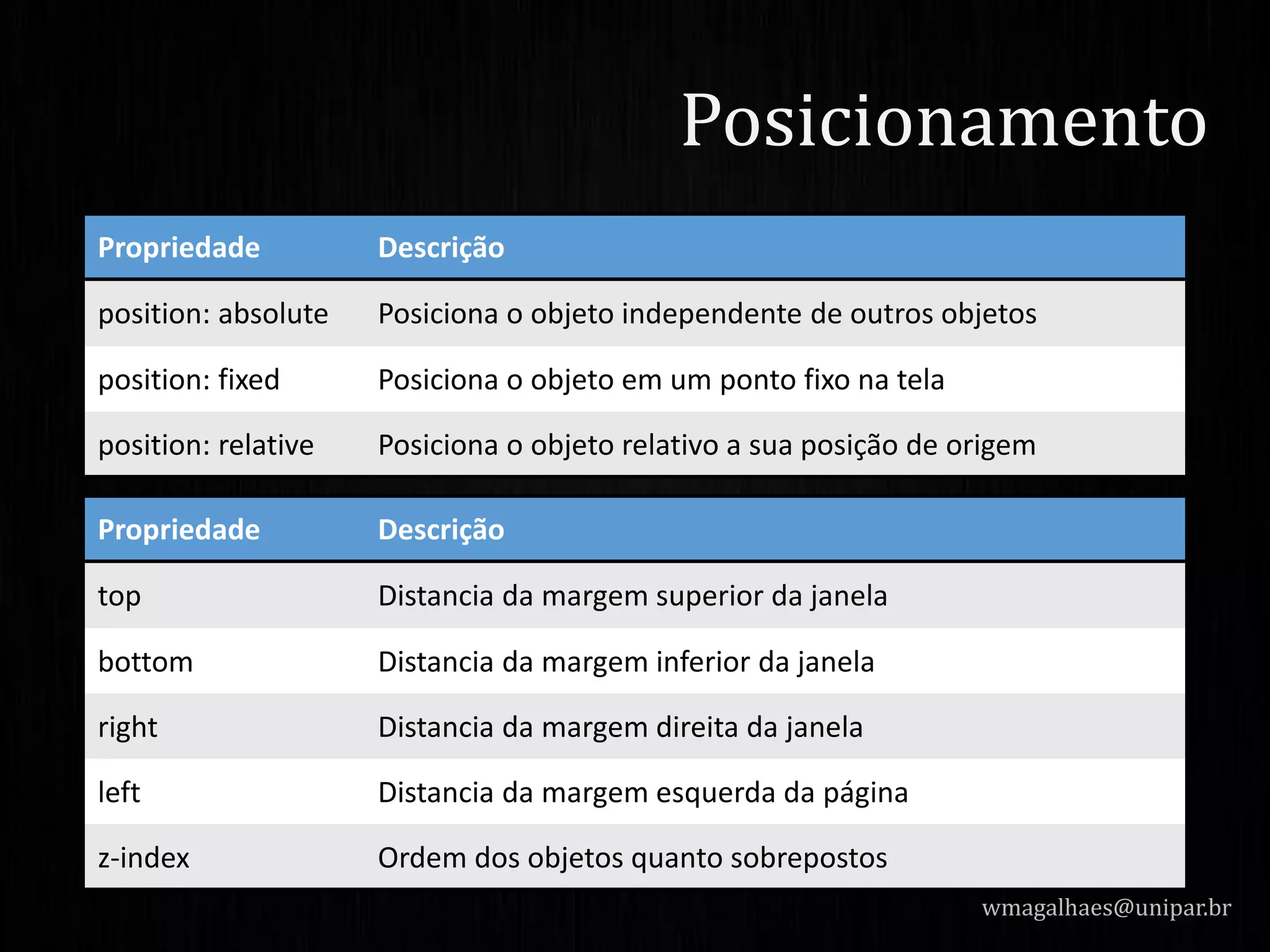 Posicionamento

| Propriedade | Descrição |
|---|---|
| position: absolute | Posiciona o objeto independente de outros objetos |
| position: fixed | Posiciona o objeto em um ponto fixo na tela |
| position: relative | Posiciona o objeto relativo a sua posição de origem |

| Propriedade | Descrição |
|---|---|
| top | Distancia da margem superior da janela |
| bottom | Distancia da margem inferior da janela |
| right | Distancia da margem direita da janela |
| left | Distancia da margem esquerda da página |
| z-index | Ordem dos objetos quanto sobrepostos |

wmagalhaes@unipar.br